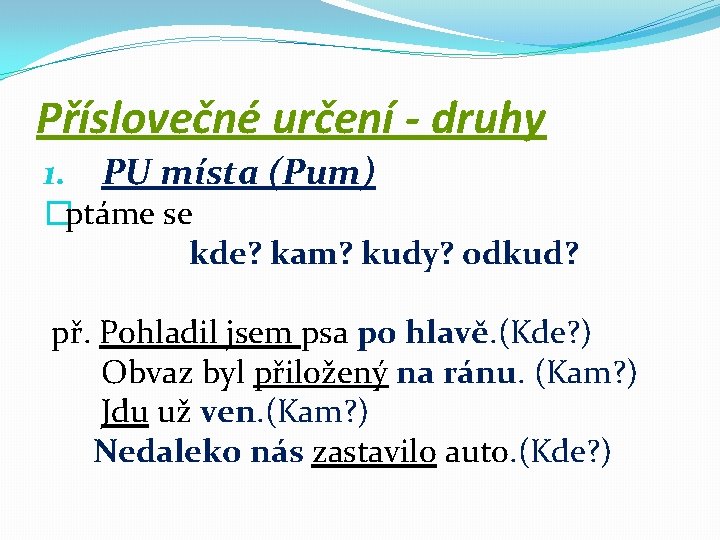 Příslovečné určení - druhy

1. PU místa (Pum)

ptáme se

kde? kam? kudy? odkud?

př. Pohladil jsem psa po hlavě.(Kde?)
Obvaz byl přiložený na ránu. (Kam?)
Jdu už ven.(Kam?)
Nedaleko nás zastavilo auto.(Kde?)